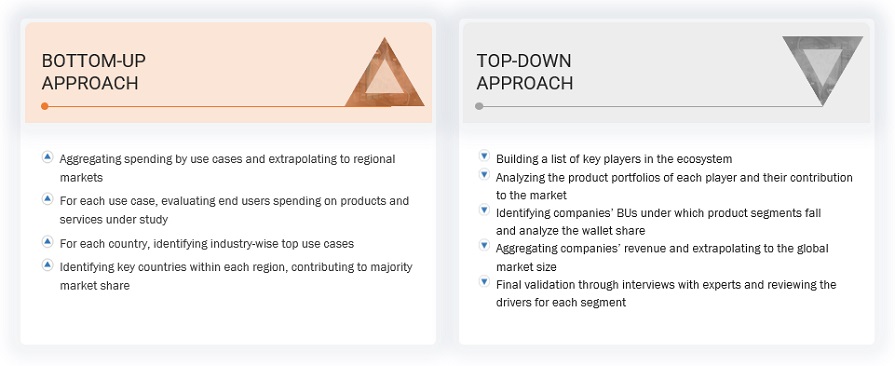 BOTTOM-UP APPROACH

Aggregating spending by use cases and extrapolating to regional markets

For each use case, evaluating end users spending on products and services under study

For each country, identifying industry-wise top use cases

Identifying key countries within each region, contributing to majority market share

TOP-DOWN APPROACH

Building a list of key players in the ecosystem

Analyzing the product portfolios of each player and their contribution to the market

Identifying companies' BUs under which product segments fall and analyze the wallet share

Aggregating companies' revenue and extrapolating to the global market size

Final validation through interviews with experts and reviewing the drivers for each segment